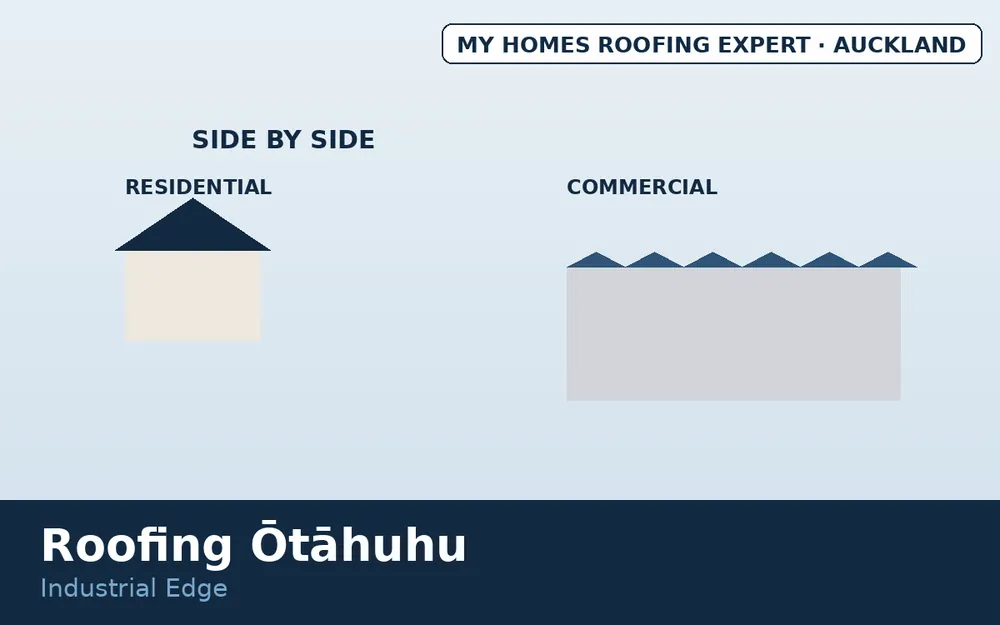 MY HOMES ROOFING EXPERT · AUCKLAND

SIDE BY SIDE

RESIDENTIAL

COMMERCIAL

Roofing Ōtāhuhu

Industrial Edge